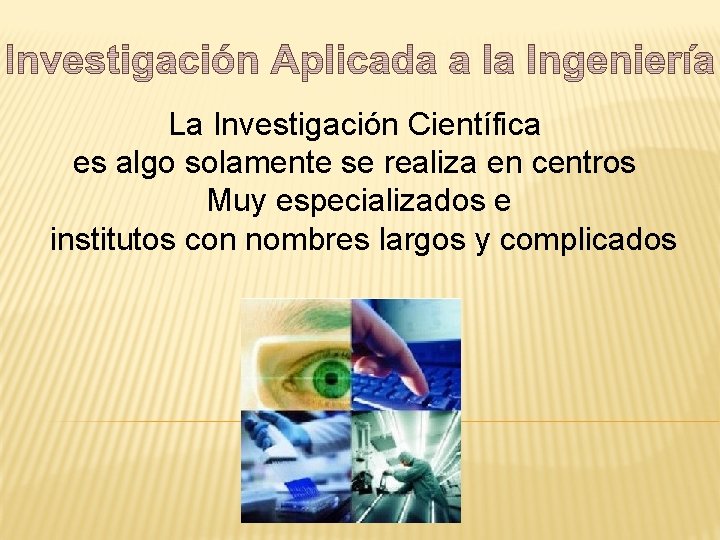 Investigación Aplicada a la Ingeniería

La Investigación Científica es algo solamente se realiza en centros Muy especializados e institutos con nombres largos y complicados